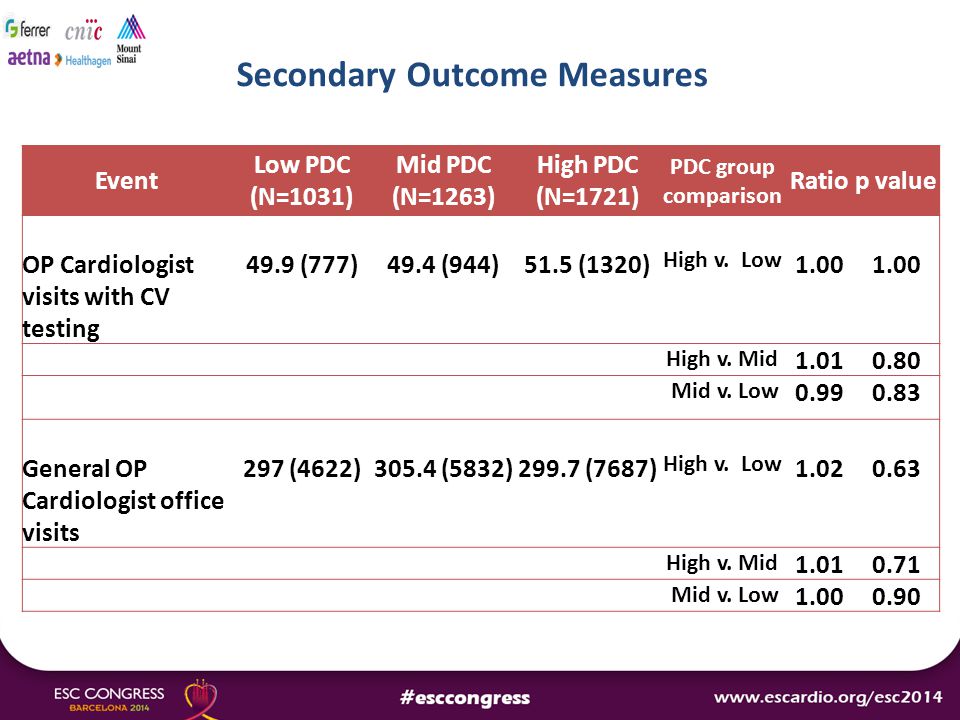 ferrer cnic Mount Sinai
aetna Healthagen

Secondary Outcome Measures

| Event | Low PDC (N=1031) | Mid PDC (N=1263) | High PDC (N=1721) | PDC group comparison | Ratio | p value |
|---|---|---|---|---|---|---|
| OP Cardiologist visits with CV testing | 49.9 (777) | 49.4 (944) | 51.5 (1320) | High v. Low | 1.00 | 1.00 |
| | | | | High v. Mid | 1.01 | 0.80 |
| | | | | Mid v. Low | 0.99 | 0.83 |
| General OP Cardiologist office visits | 297 (4622) | 305.4 (5832) | 299.7 (7687) | High v. Low | 1.02 | 0.63 |
| | | | | High v. Mid | 1.01 | 0.71 |
| | | | | Mid v. Low | 1.00 | 0.90 |

ESC CONGRESS BARCELONA 2014 #esccongress www.escardio.org/esc2014